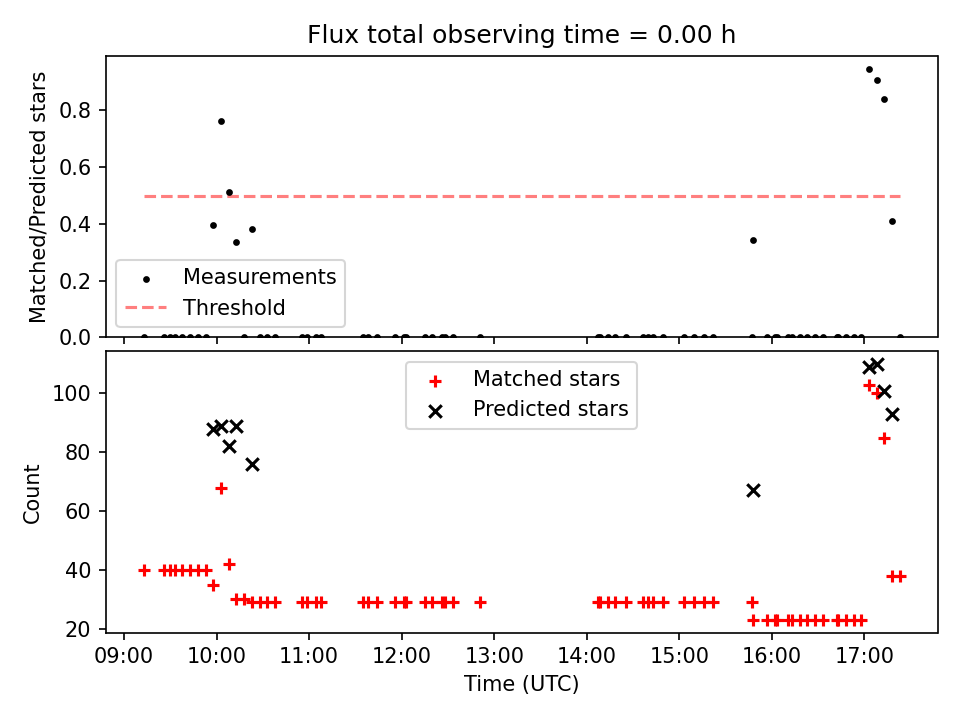 Flux total observing time = 0.00 h

Matched/Predicted stars

0.8
0.6
0.4
0.2
0.0

Measurements
Threshold

Matched stars
Predicted stars

Count

100
80
60
40
20

09:00 10:00 11:00 12:00 13:00 14:00 15:00 16:00 17:00

Time (UTC)